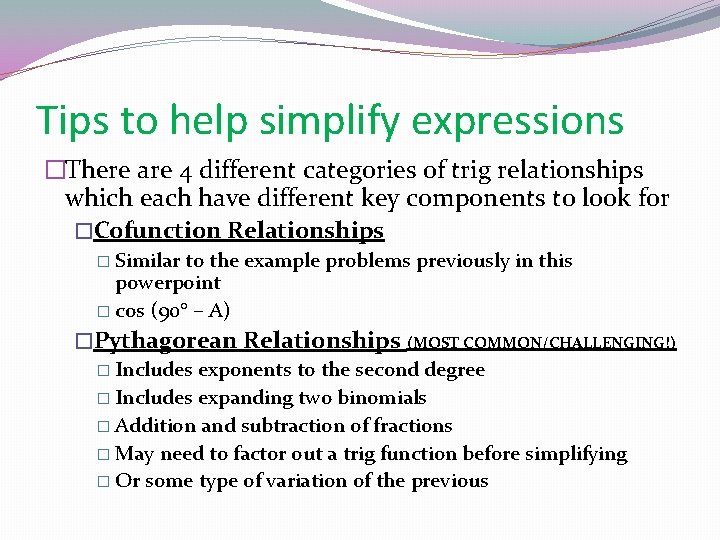 Tips to help simplify expressions

□There are 4 different categories of trig relationships which each have different key components to look for

□Cofunction Relationships

□ Similar to the example problems previously in this powerpoint

□ cos (90° – A)

□Pythagorean Relationships (MOST COMMON/CHALLENGING!)

□ Includes exponents to the second degree

□ Includes expanding two binomials

□ Addition and subtraction of fractions

□ May need to factor out a trig function before simplifying

□ Or some type of variation of the previous